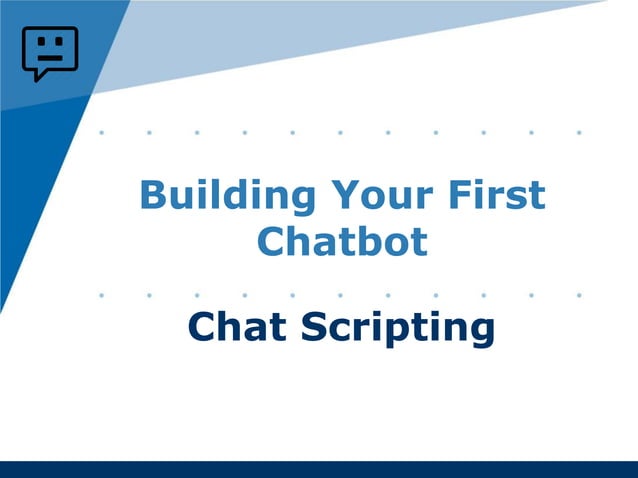 Building Your First Chatbot

Chat Scripting